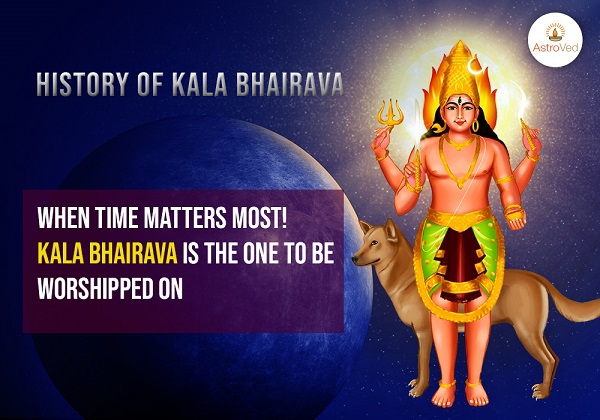 AstroVed

HISTORY OF KALA BHAIRAVA

WHEN TIME MATTERS MOST! KALA BHAIRAVA IS THE ONE TO BE WORSHIPPED ON